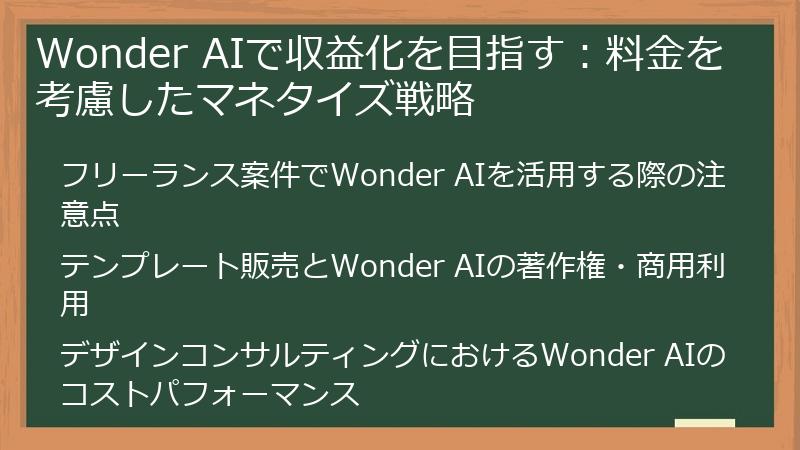 Wonder AIで収益化を目指す：料金を考慮したマネタイズ戦略

フリーランス案件でWonder AIを活用する際の注意点

テンプレート販売とWonder AIの著作権・商用利用

デザインコンサルティングにおけるWonder AIのコストパフォーマンス